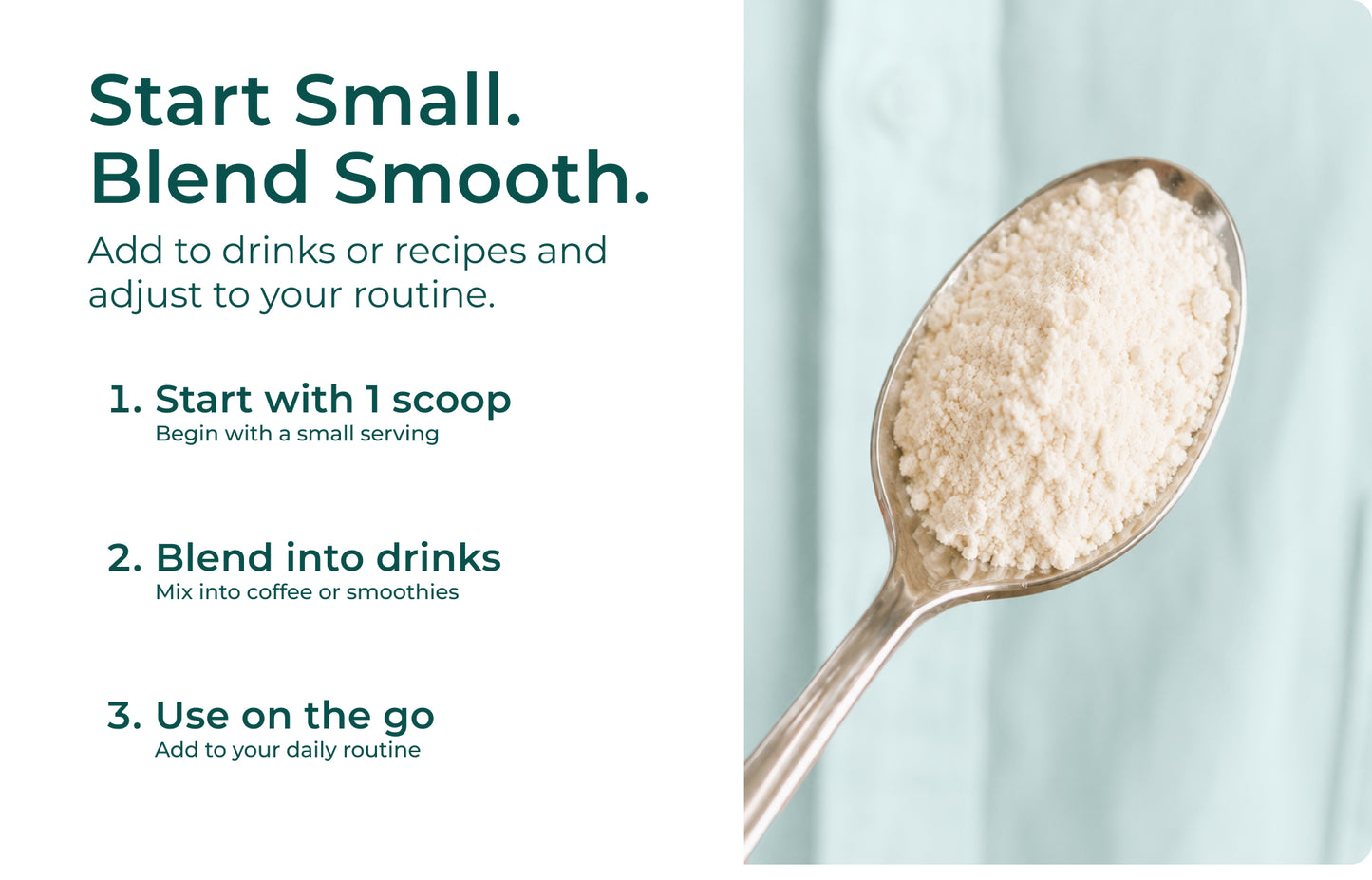 Start Small.
Blend Smooth.

Add to drinks or recipes and adjust to your routine.

1. Start with 1 scoop
Begin with a small serving

2. Blend into drinks
Mix into coffee or smoothies

3. Use on the go
Add to your daily routine